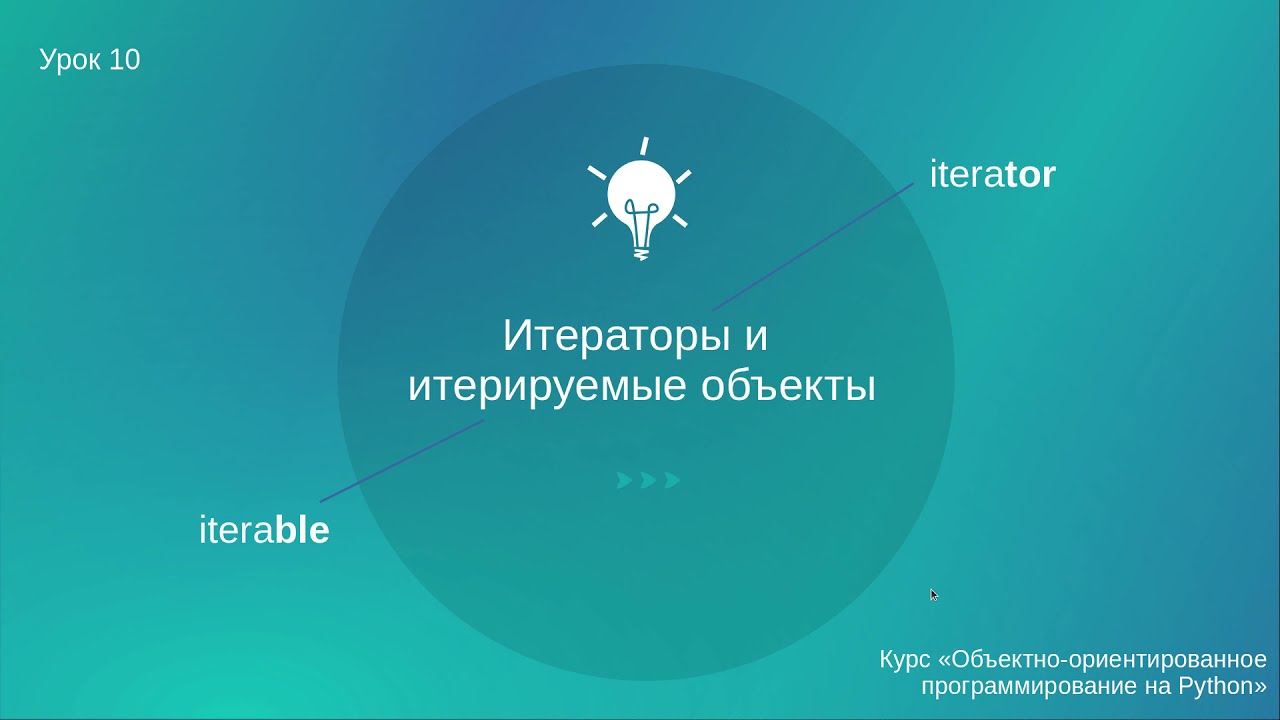 Урок 10

iterator

Итераторы и итерируемые объекты

iterable

Курс «Объектно-ориентированное программирование на Python»